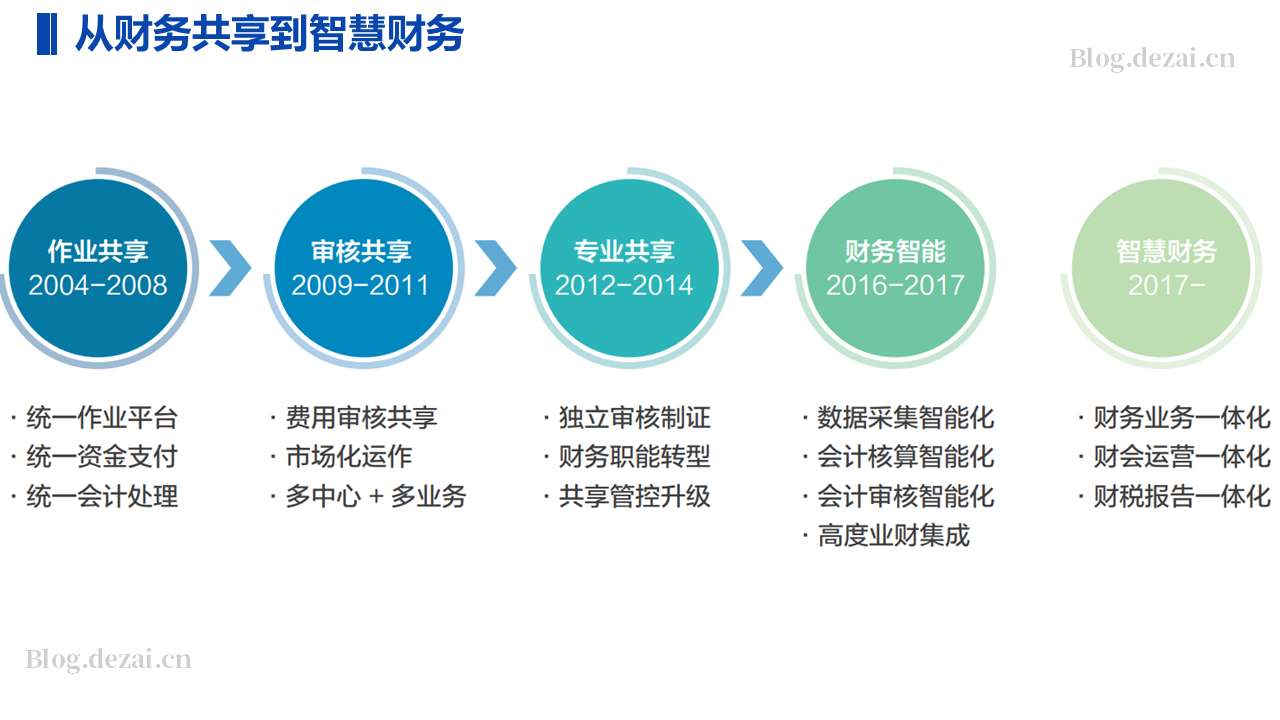 从财务共享到智慧财务

Blog.dezai.cn

作业共享
2004-2008

审核共享
2009-2011

专业共享
2012-2014

财务智能
2016-2017

智慧财务
2017-

· 统一作业平台
· 统一资金支付
· 统一会计处理

· 费用审核共享
· 市场化运作
· 多中心 + 多业务

· 独立审核制证
· 财务职能转型
· 共享管控升级

· 数据采集智能化
· 会计核算智能化
· 会计审核智能化
· 高度业财集成

· 财务业务一体化
· 财会运营一体化
· 财税报告一体化

Blog.dezai.cn